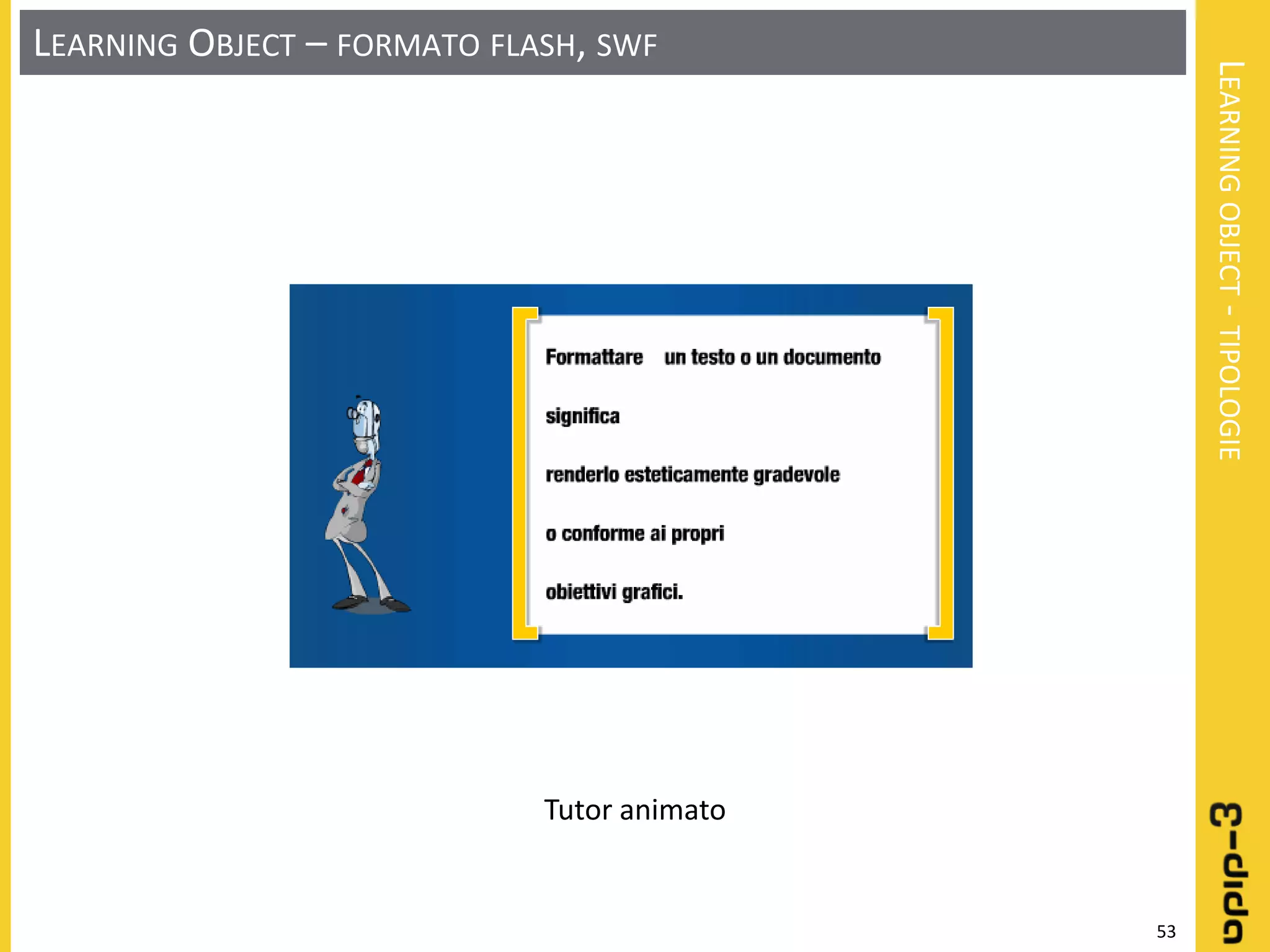 LEARNING OBJECT – FORMATO FLASH, SWF

Formattare un testo o un documento

significa

renderlo esteticamente gradevole

o conforme ai propri

obiettivi grafici.

Tutor animato

LEARNING OBJECT - TIPOLOGIE

e-dida

53